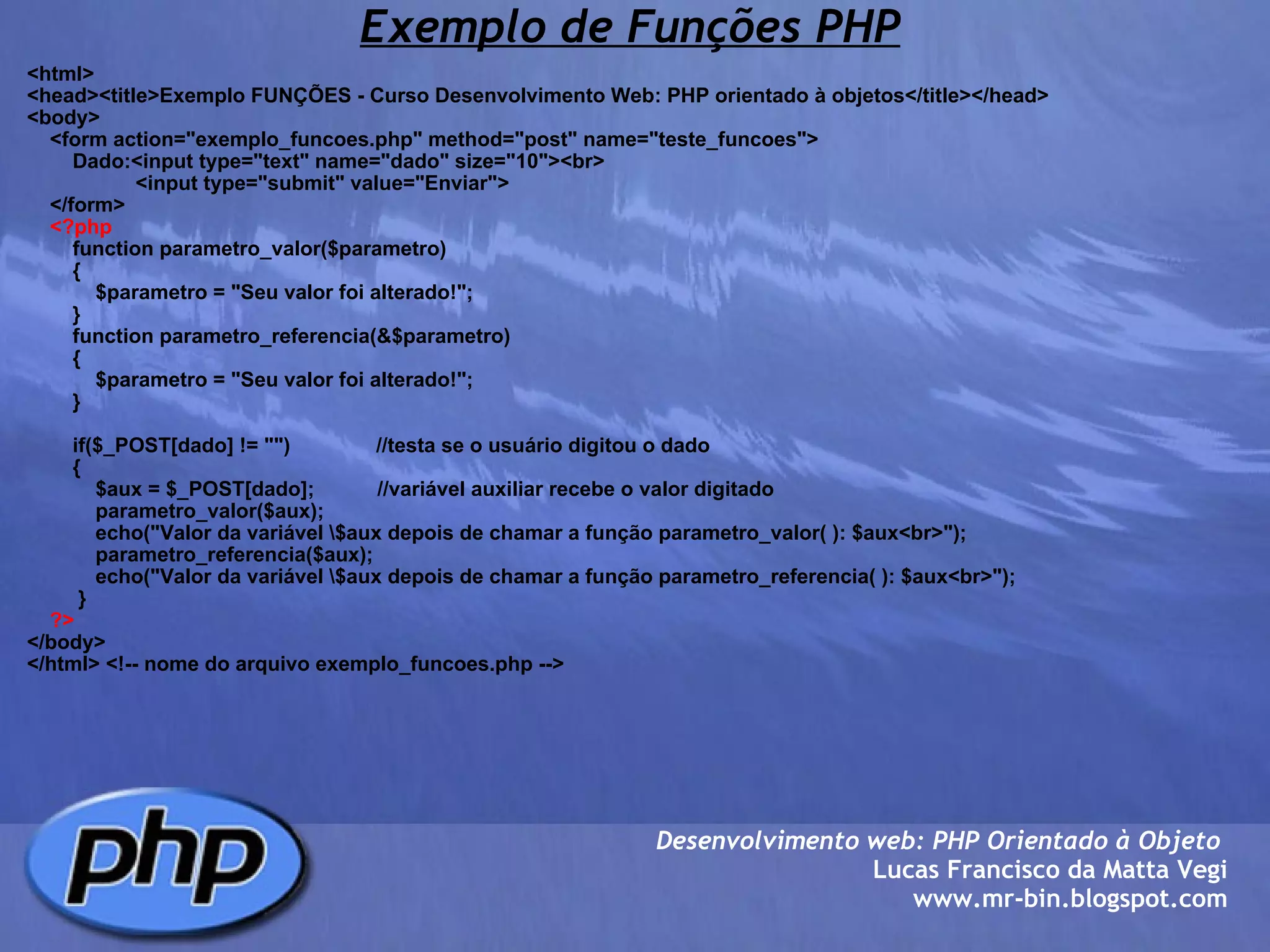 Exemplo de Funções PHP

<html>
<head><title>Exemplo FUNÇÕES - Curso Desenvolvimento Web: PHP orientado à objetos</title></head>
<body>
<form action="exemplo_funcoes.php" method="post" name="teste_funcoes">
Dado:<input type="text" name="dado" size="10"><br>
<input type="submit" value="Enviar">
</form>
<?php
function parametro_valor($parametro)
{
$parametro = "Seu valor foi alterado!";
}
function parametro_referencia(&$parametro)
{
$parametro = "Seu valor foi alterado!";
}

if($_POST[dado] != "") //testa se o usuário digitou o dado
{
$aux = $_POST[dado]; //variável auxiliar recebe o valor digitado
parametro_valor($aux);
echo("Valor da variável \$aux depois de chamar a função parametro_valor( ): $aux<br>");
parametro_referencia($aux);
echo("Valor da variável \$aux depois de chamar a função parametro_referencia( ): $aux<br>");
}
?>
</body>
</html> <!-- nome do arquivo exemplo_funcoes.php -->

php

Desenvolvimento web: PHP Orientado à Objeto
Lucas Francisco da Matta Vegi
www.mr-bin.blogspot.com